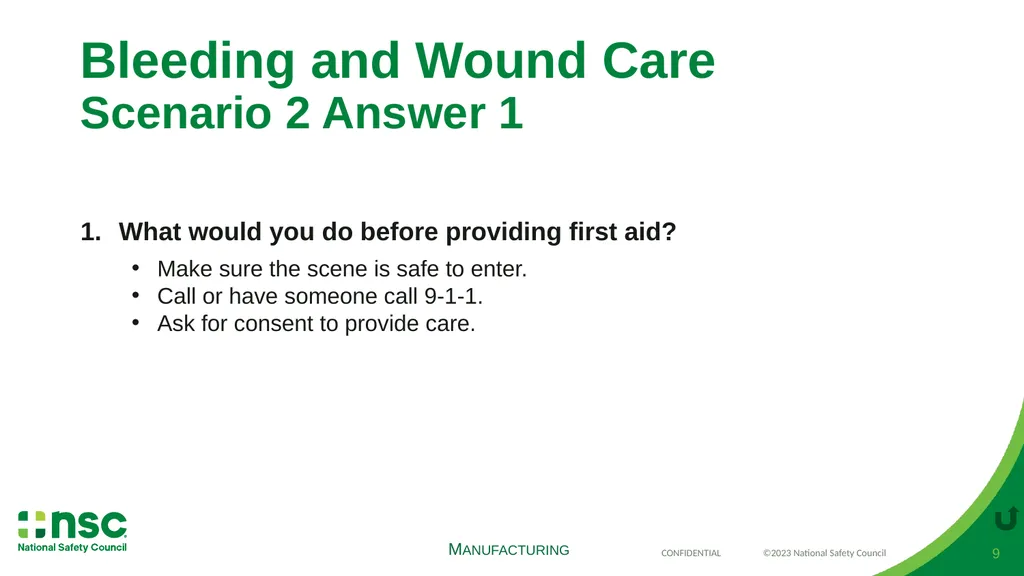 Bleeding and Wound Care
Scenario 2 Answer 1

1. What would you do before providing first aid?

• Make sure the scene is safe to enter.
• Call or have someone call 9-1-1.
• Ask for consent to provide care.

nsc
National Safety Council

MANUFACTURING

CONFIDENTIAL

©2023 National Safety Council

9